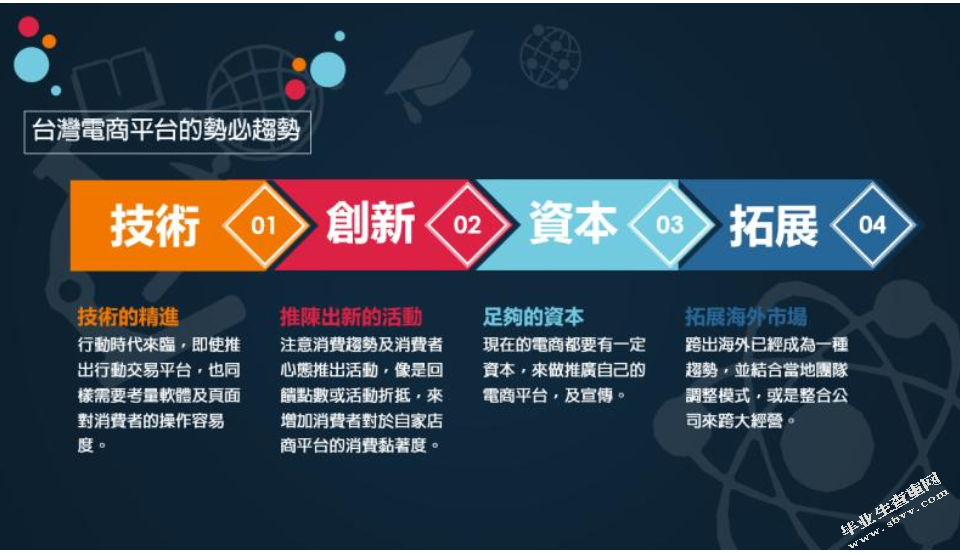 台灣電商平台的勢必趨勢

技術 01 創新 02 資本 03 拓展 04

技術的精進
行動時代來臨，即使推出行動交易平台，也同樣需要考量軟體及頁面對消費者的操作容易度。

推陳出新的活動
注意消費趨勢及消費者心態推出活動，像是回饋點數或活動折抵，來增加消費者對於自家店商平台的消費黏著度。

足夠的資本
現在的電商都要有一定資本，來做推廣自己的電商平台，及宣傳。

拓展海外市場
跨出海外已經成為一種趨勢，並結合當地團隊調整模式，或是整合公司來跨大經營。

毕业生查询网
www.sbvv.com